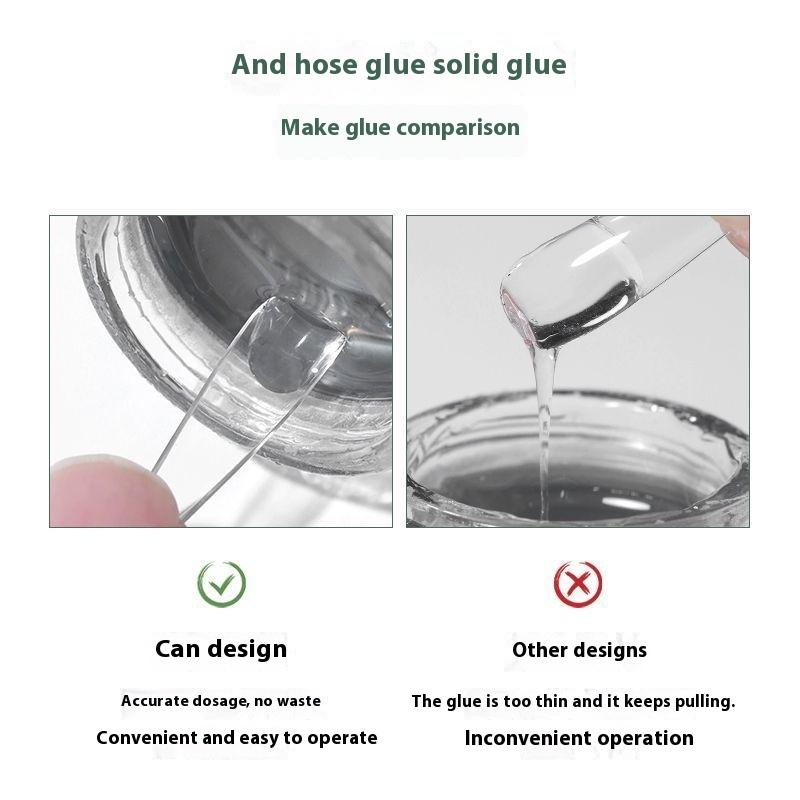 And hose glue solid glue

Make glue comparison

Can design

Accurate dosage, no waste

Convenient and easy to operate

Other designs

The glue is too thin and it keeps pulling.

Inconvenient operation